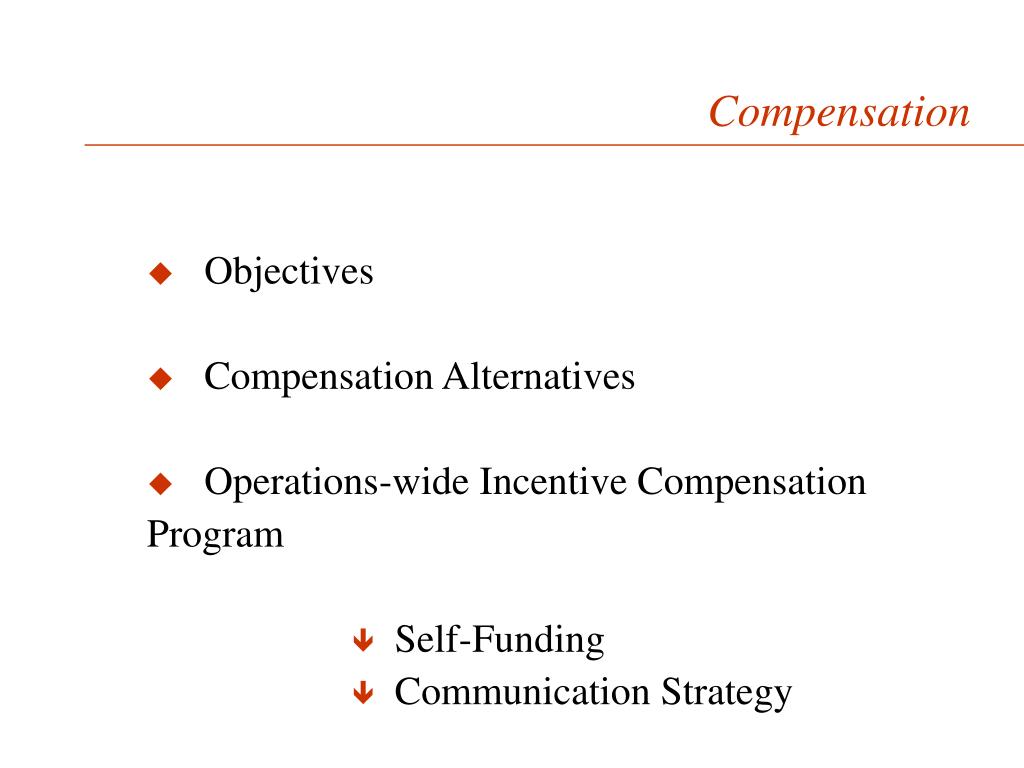 Compensation

◆ Objectives

◆ Compensation Alternatives

◆ Operations-wide Incentive Compensation Program

↓ Self-Funding
↓ Communication Strategy